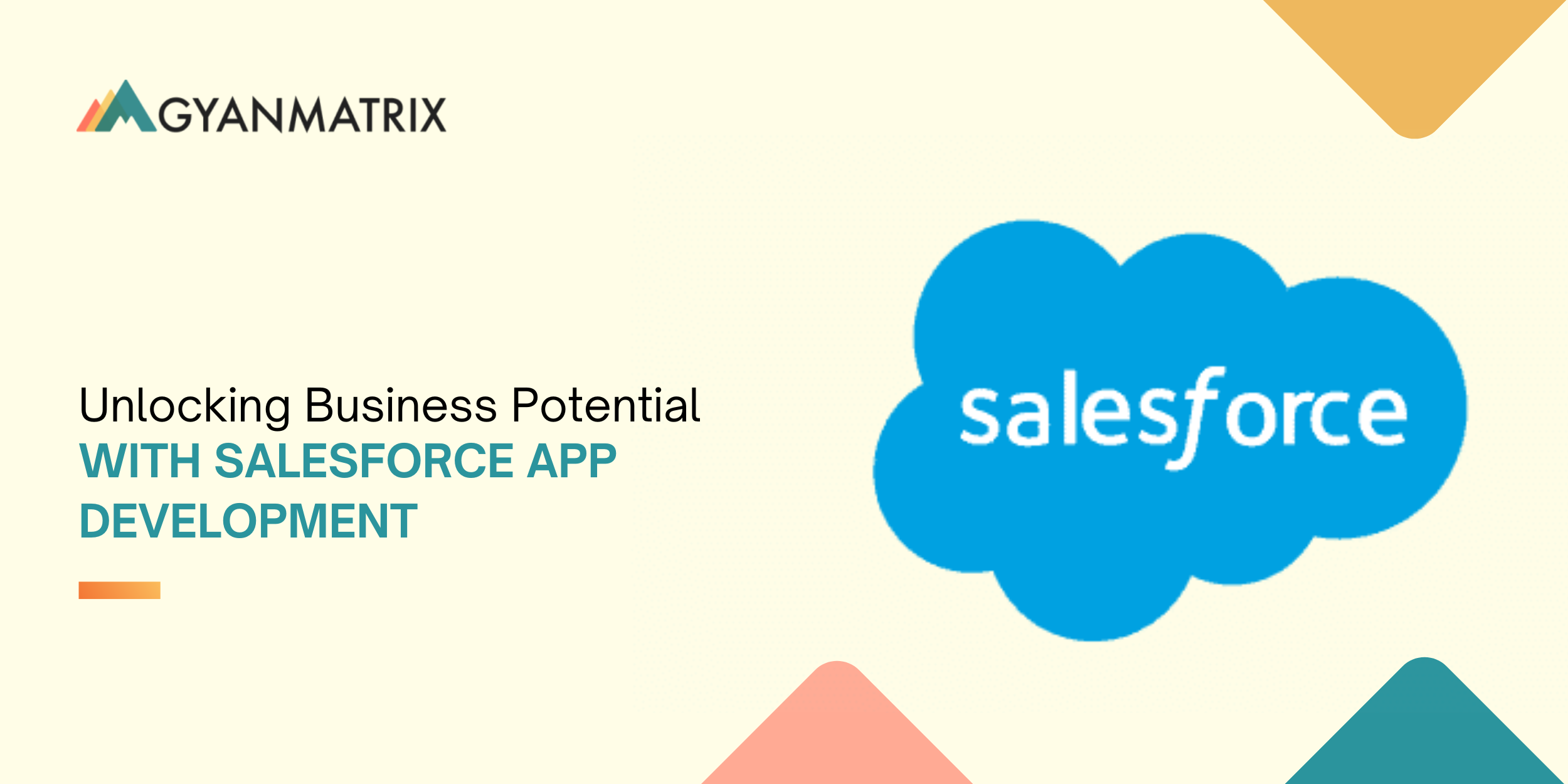 GYANMATRIX

Unlocking Business Potential
WITH SALESFORCE APP DEVELOPMENT

salesforce